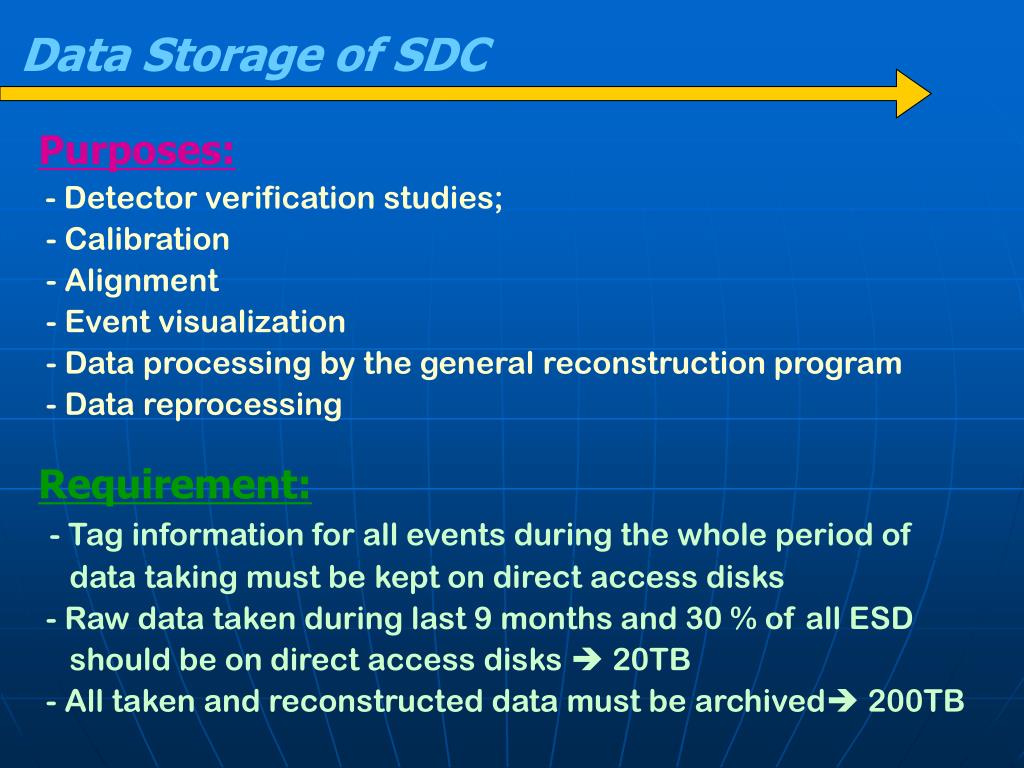 Data Storage of SDC

Purposes:
- Detector verification studies;
- Calibration
- Alignment
- Event visualization
- Data processing by the general reconstruction program
- Data reprocessing

Requirement:
- Tag information for all events during the whole period of data taking must be kept on direct access disks
- Raw data taken during last 9 months and 30 % of all ESD should be on direct access disks ➔ 20TB
- All taken and reconstructed data must be archived➔ 200TB